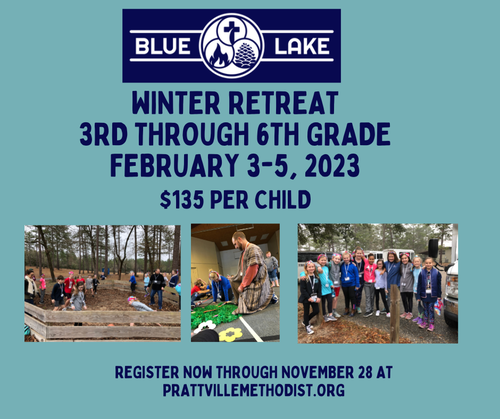 BLUE LAKE

WINTER RETREAT
3RD THROUGH 6TH GRADE
FEBRUARY 3-5, 2023

$135 PER CHILD

REGISTER NOW THROUGH NOVEMBER 28 AT
PRATTVILLEMETHODIST.ORG